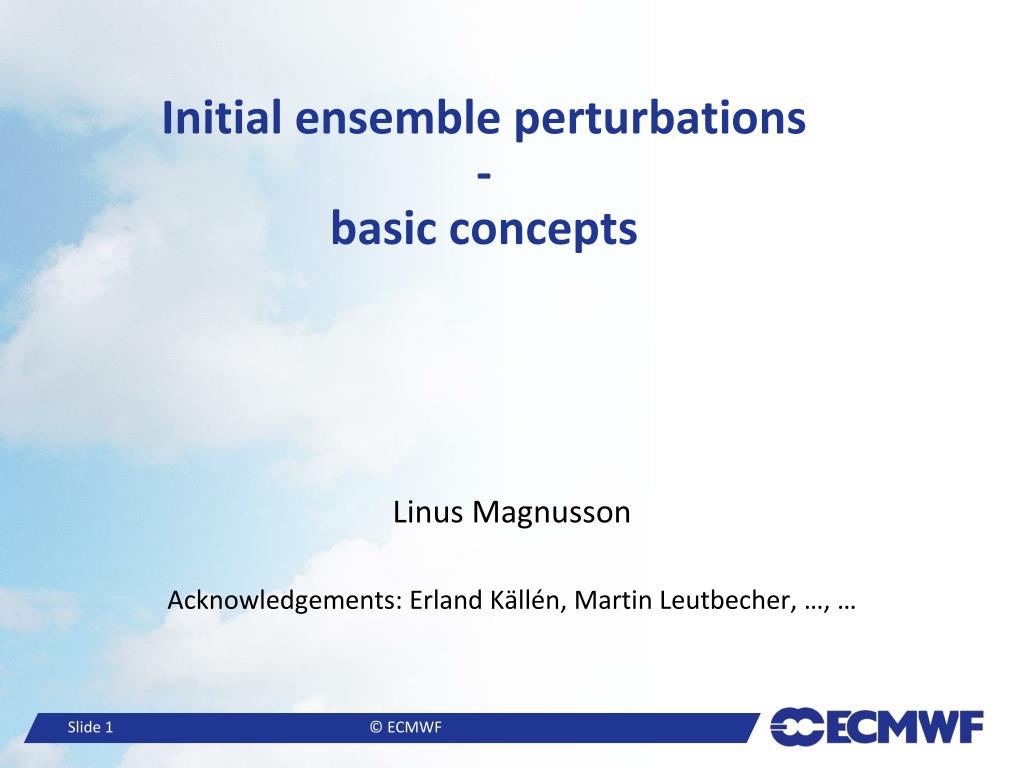 Initial ensemble perturbations
-
basic concepts

Linus Magnusson

Acknowledgements: Erland Källén, Martin Leutbecher, …, …

Slide 1

© ECMWF

ECMWF